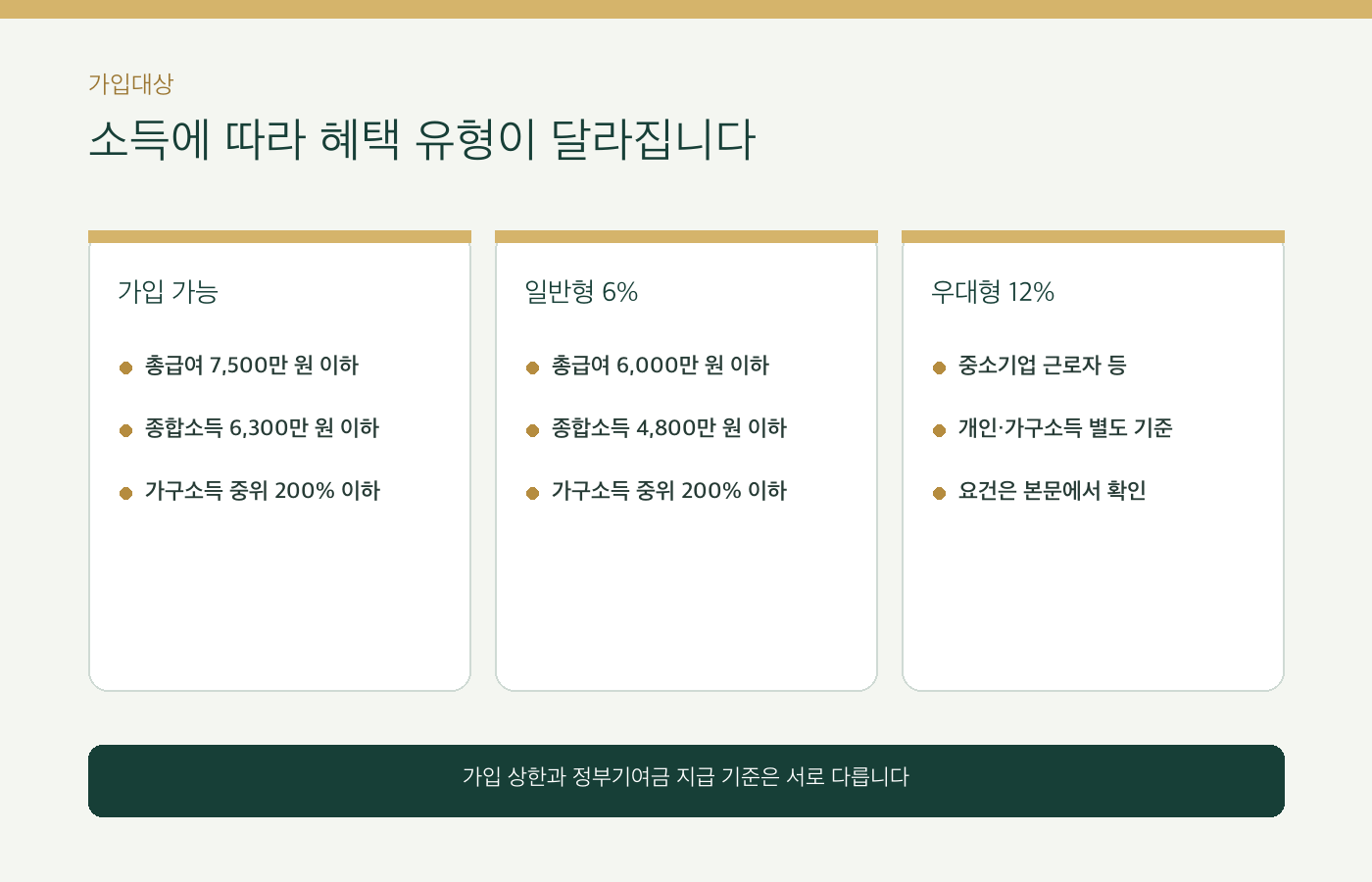 가입대상

소득에 따라 혜택 유형이 달라집니다

가입 가능

총급여 7,500만 원 이하

종합소득 6,300만 원 이하

가구소득 중위 200% 이하

일반형 6%

총급여 6,000만 원 이하

종합소득 4,800만 원 이하

가구소득 중위 200% 이하

우대형 12%

중소기업 근로자 등

개인·가구소득 별도 기준

요건은 본문에서 확인

가입 상한과 정부기여금 지급 기준은 서로 다릅니다